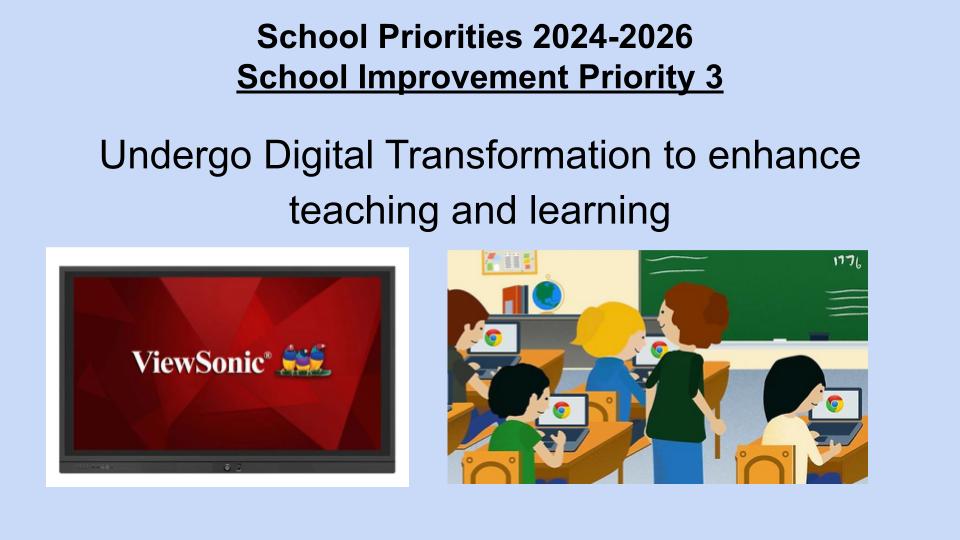 School Priorities 2024-2026
School Improvement Priority 3

Undergo Digital Transformation to enhance teaching and learning

ViewSonic®

1776